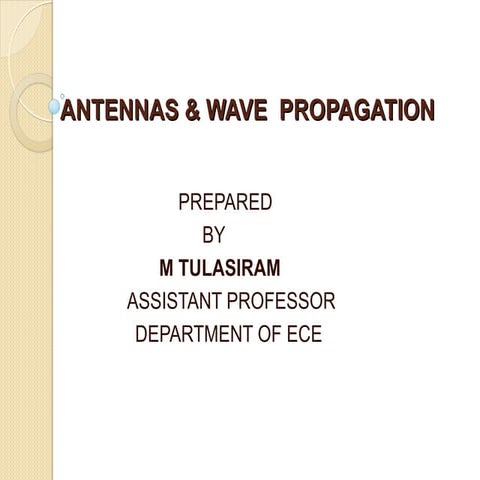 ANTENNAS & WAVE PROPAGATION

PREPARED
BY
M TULASIRAM
ASSISTANT PROFESSOR
DEPARTMENT OF ECE